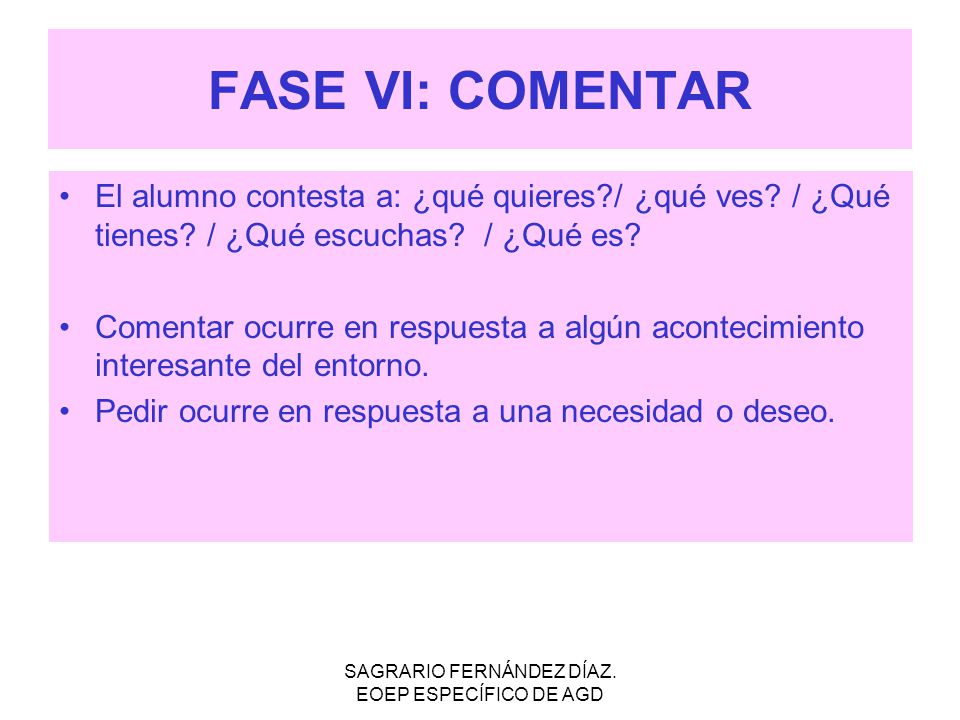 FASE VI: COMENTAR

• El alumno contesta a: ¿qué quieres?/ ¿qué ves? / ¿Qué tienes? / ¿Qué escuchas? / ¿Qué es?

• Comentar ocurre en respuesta a algún acontecimiento interesante del entorno.

• Pedir ocurre en respuesta a una necesidad o deseo.

SAGRARIO FERNÁNDEZ DÍAZ.
EOEP ESPECÍFICO DE AGD